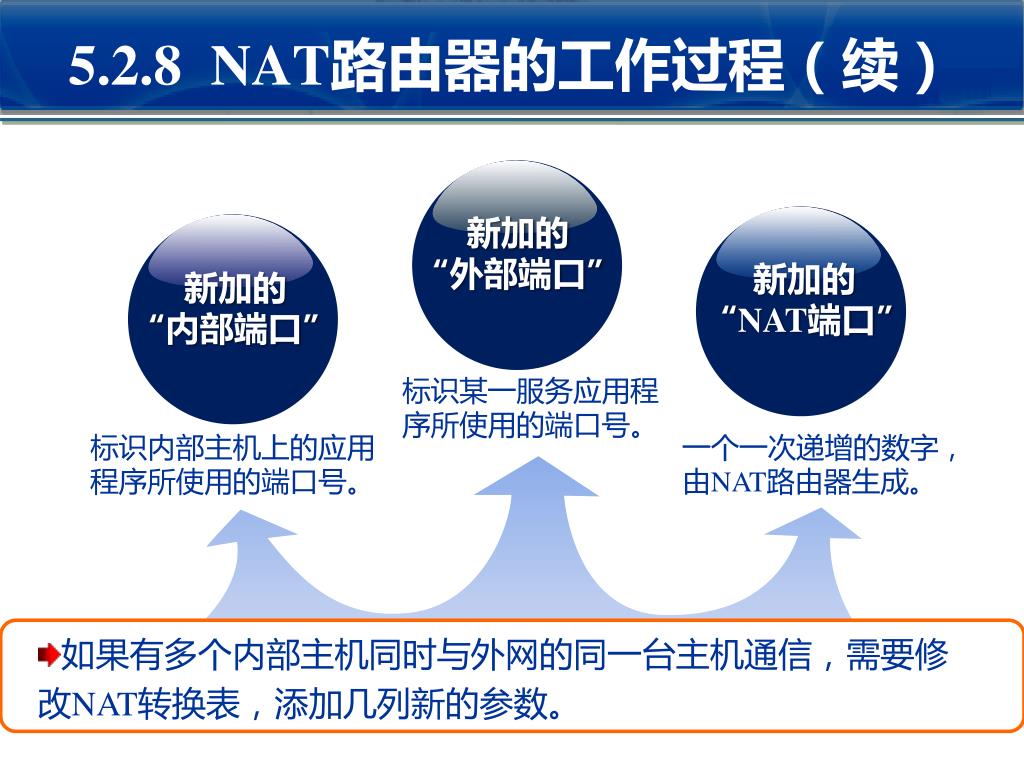 5.2.8 NAT路由器的工作过程（续）

新加的
“内部端口”

标识内部主机上的应用程序所使用的端口号。

新加的
“外部端口”

标识某一服务应用程序所使用的端口号。

新加的
“NAT端口”

一个一次递增的数字，由NAT路由器生成。

如果有多个内部主机同时与外网的同一台主机通信，需要修改NAT转换表，添加几列新的参数。